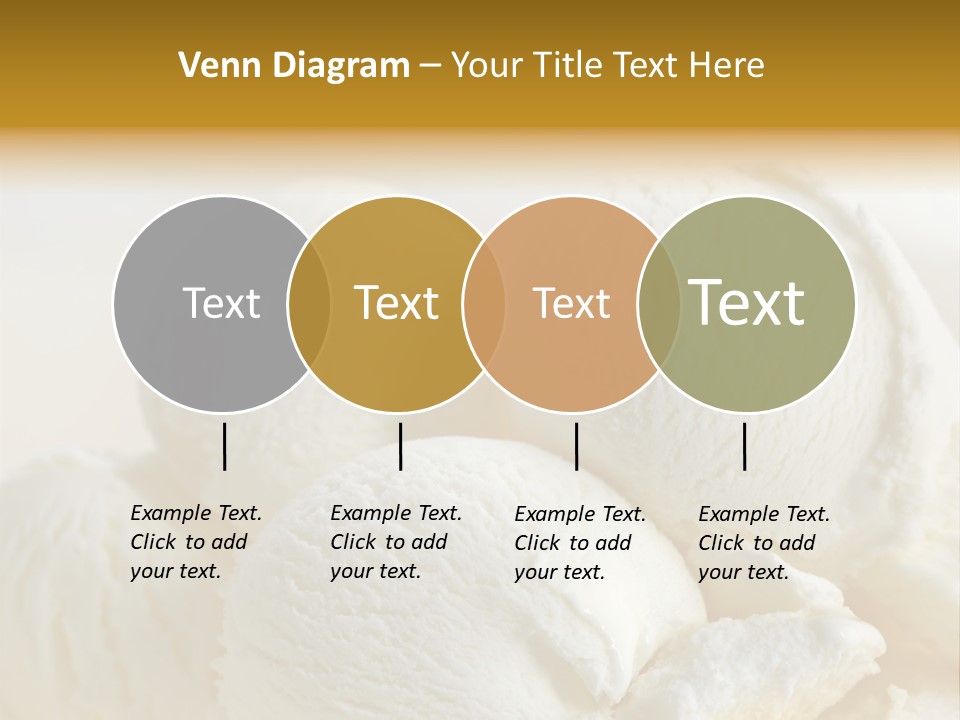 Venn Diagram – Your Title Text Here

Text

Text

Text

Text

Example Text. Click to add your text.

Example Text. Click to add your text.

Example Text. Click to add your text.

Example Text. Click to add your text.